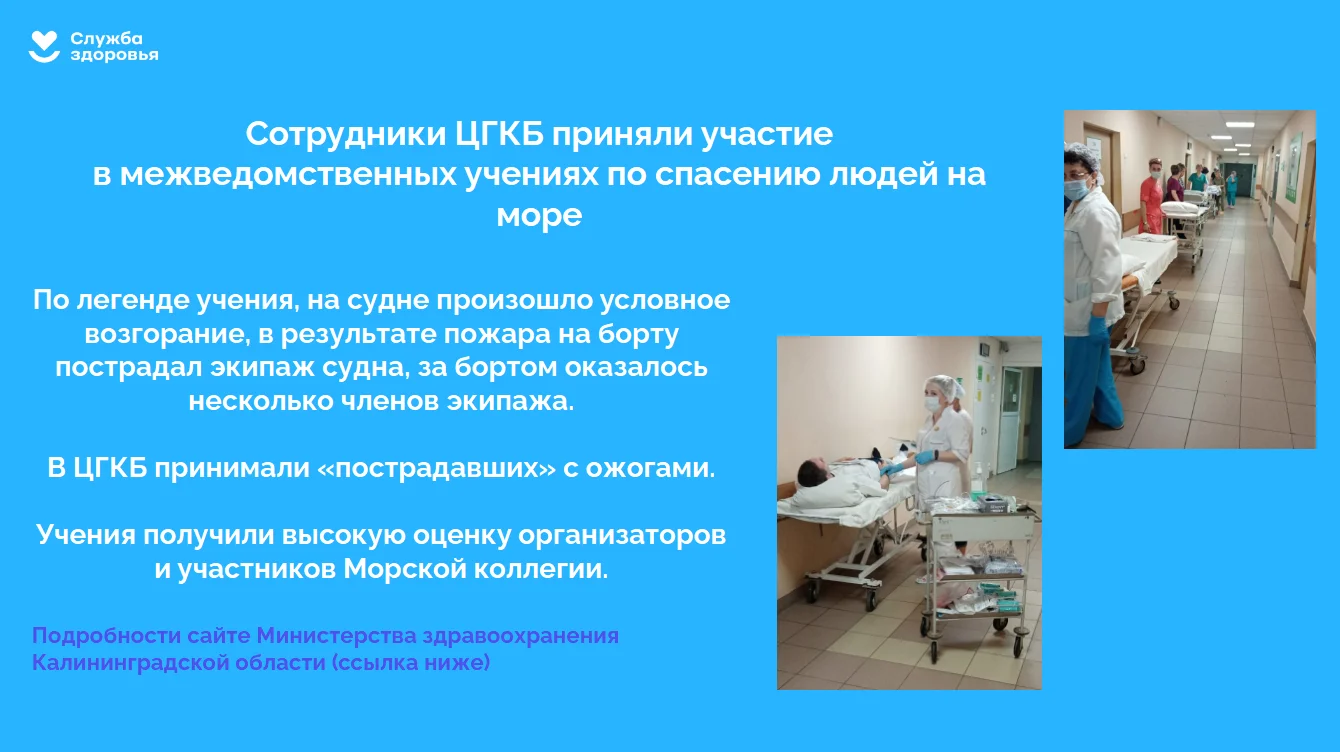 Служба здоровья

Сотрудники ЦГКБ приняли участие в межведомственных учениях по спасению людей на море

По легенде учения, на судне произошло условное возгорание, в результате пожара на борту пострадал экипаж судна, за бортом оказалось несколько членов экипажа.

В ЦГКБ принимали «пострадавших» с ожогами.

Учения получили высокую оценку организаторов и участников Морской коллегии.

Подробности сайте Министерства здравоохранения Калининградской области (ссылка ниже)